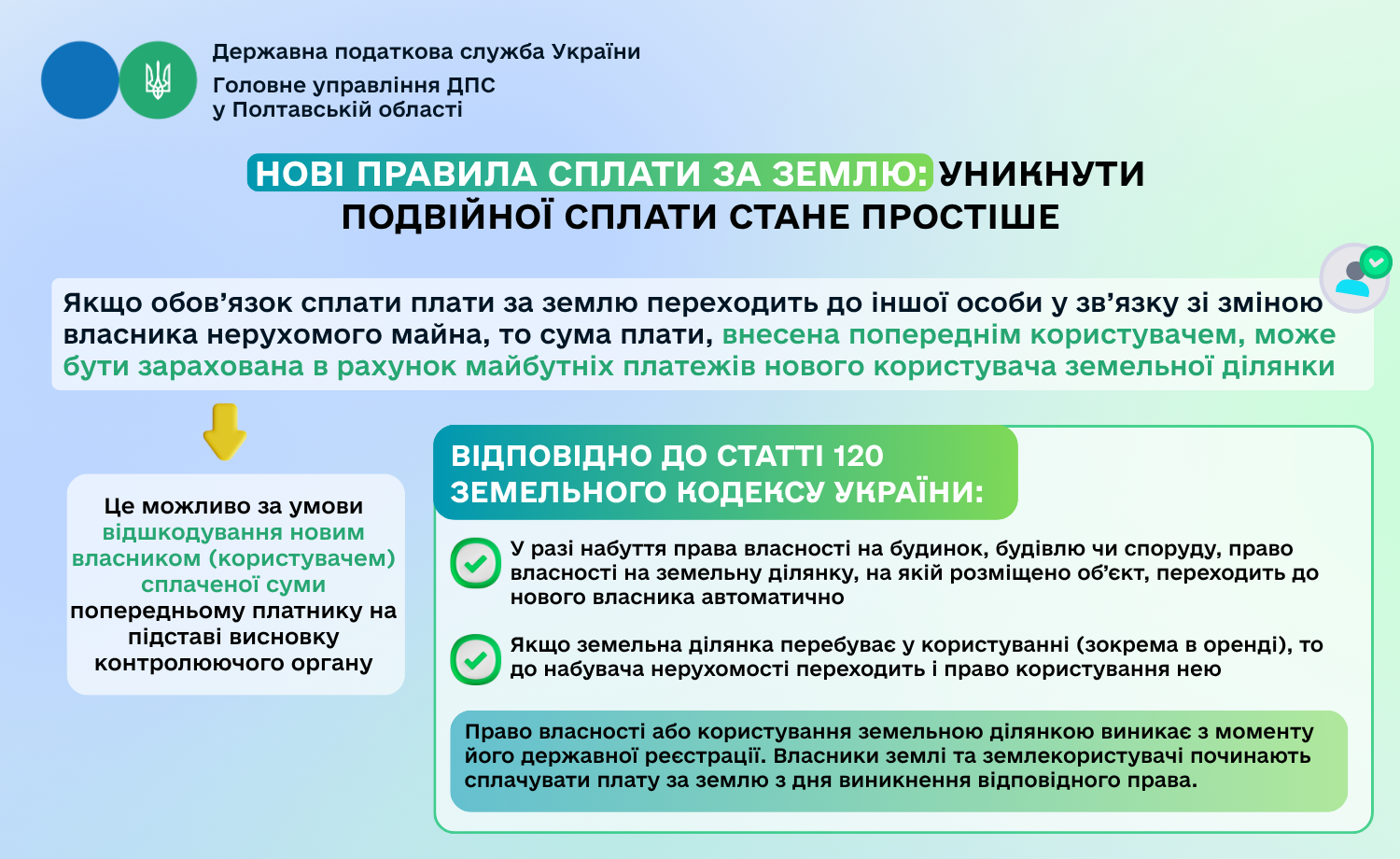 Державна податкова служба України
Головне управління ДПС у Полтавській області

НОВІ ПРАВИЛА СПЛАТИ ЗА ЗЕМЛЮ: УНИКНУТИ ПОДВІЙНОЇ СПЛАТИ СТАНЕ ПРОСТІШЕ

Якщо обов’язок сплати плати за землю переходить до іншої особи у зв’язку зі зміною власника нерухомого майна, то сума плати, внесена попереднім користувачем, може бути зарахована в рахунок майбутніх платежів нового користувача земельної ділянки

Це можливо за умови відшкодування новим власником (користувачем) сплаченої суми попередньому платнику на підставі висновку контролюючого органу

ВІДПОВІДНО ДО СТАТТІ 120 ЗЕМЕЛЬНОГО КОДЕКСУ УКРАЇНИ:

У разі набуття права власності на будинок, будівлю чи споруду, право власності на земельну ділянку, на якій розміщено об’єкт, переходить до нового власника автоматично

Якщо земельна ділянка перебуває у користуванні (зокрема в оренді), то до набувача нерухомості переходить і право користування нею

Право власності або користування земельною ділянкою виникає з моменту його державної реєстрації. Власники землі та землекористувачі починають сплачувати плату за землю з дня виникнення відповідного права.